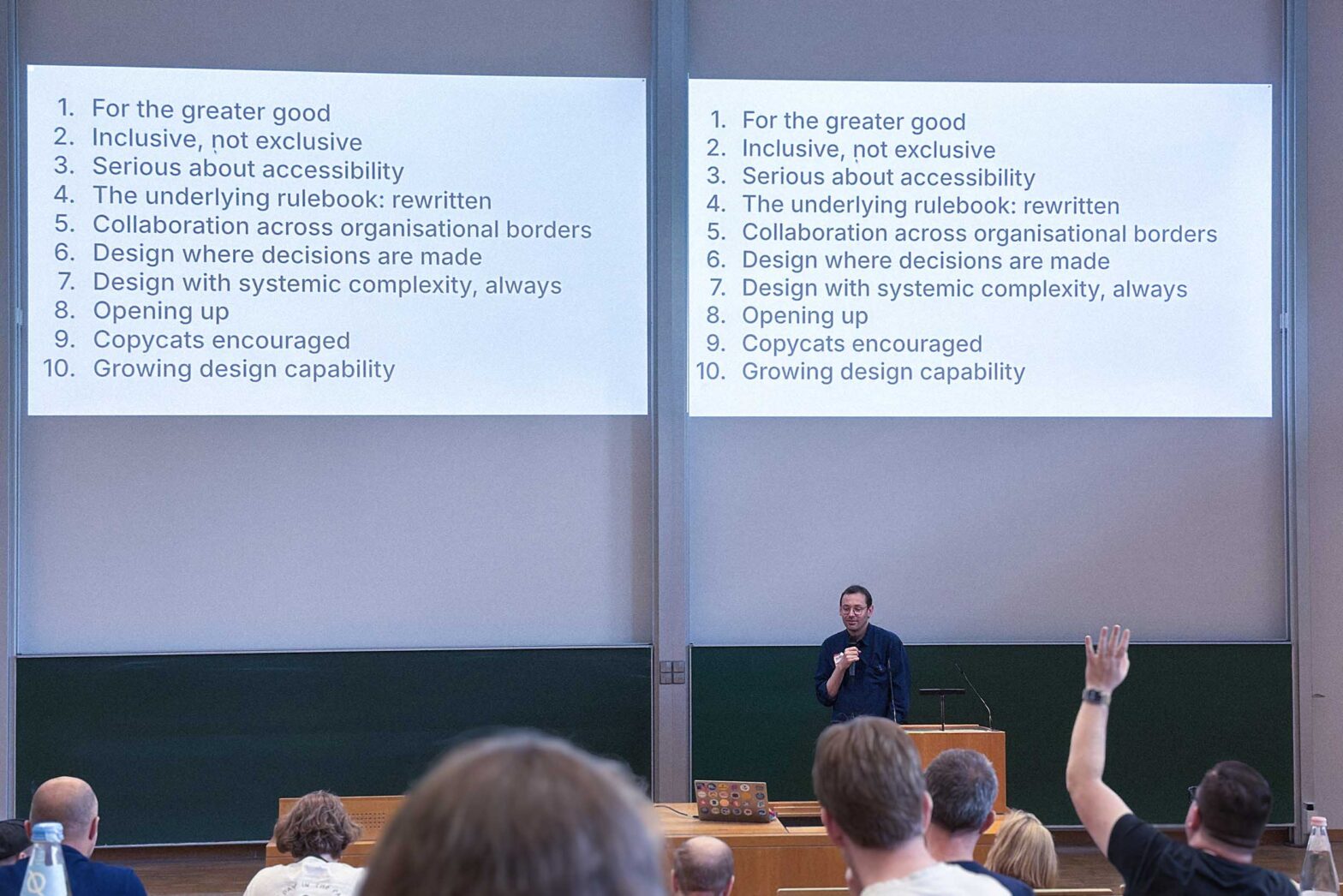 1. For the greater good
2. Inclusive, not exclusive
3. Serious about accessibility
4. The underlying rulebook: rewritten
5. Collaboration across organisational borders
6. Design where decisions are made
7. Design with systemic complexity, always
8. Opening up
9. Copycats encouraged
10. Growing design capability

1. For the greater good
2. Inclusive, not exclusive
3. Serious about accessibility
4. The underlying rulebook: rewritten
5. Collaboration across organisational borders
6. Design where decisions are made
7. Design with systemic complexity, always
8. Opening up
9. Copycats encouraged
10. Growing design capability